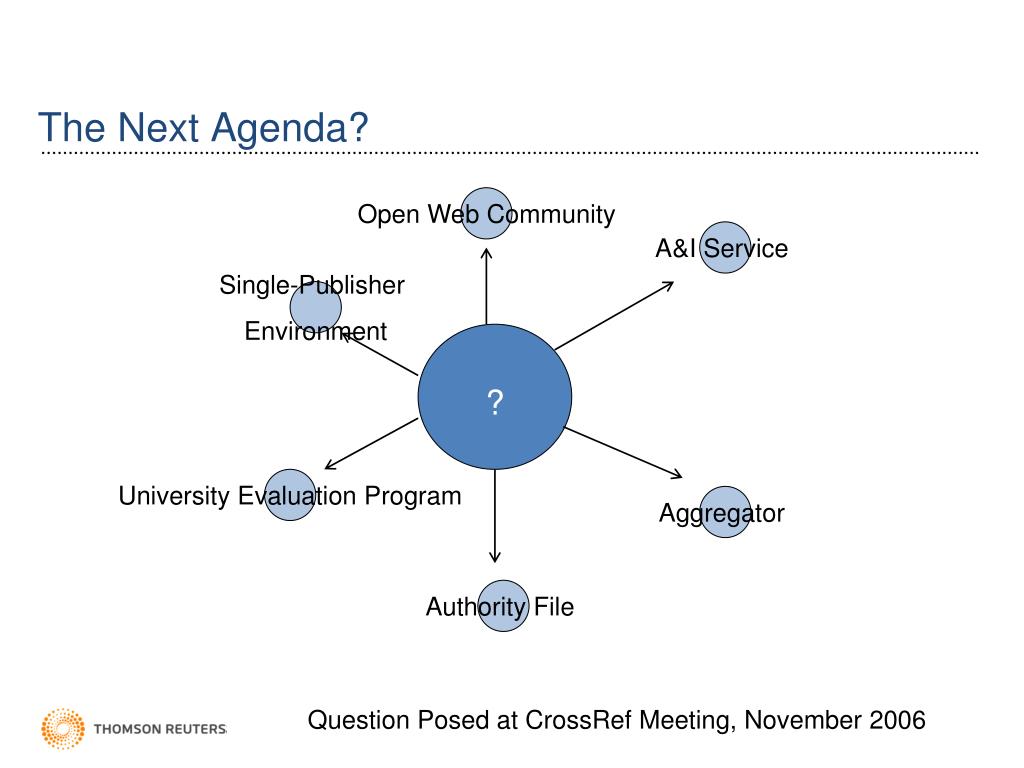 The Next Agenda?

Open Web Community

A&I Service

Single-Publisher Environment

?

University Evaluation Program

Aggregator

Authority File

THOMSON REUTERS

Question Posed at CrossRef Meeting, November 2006